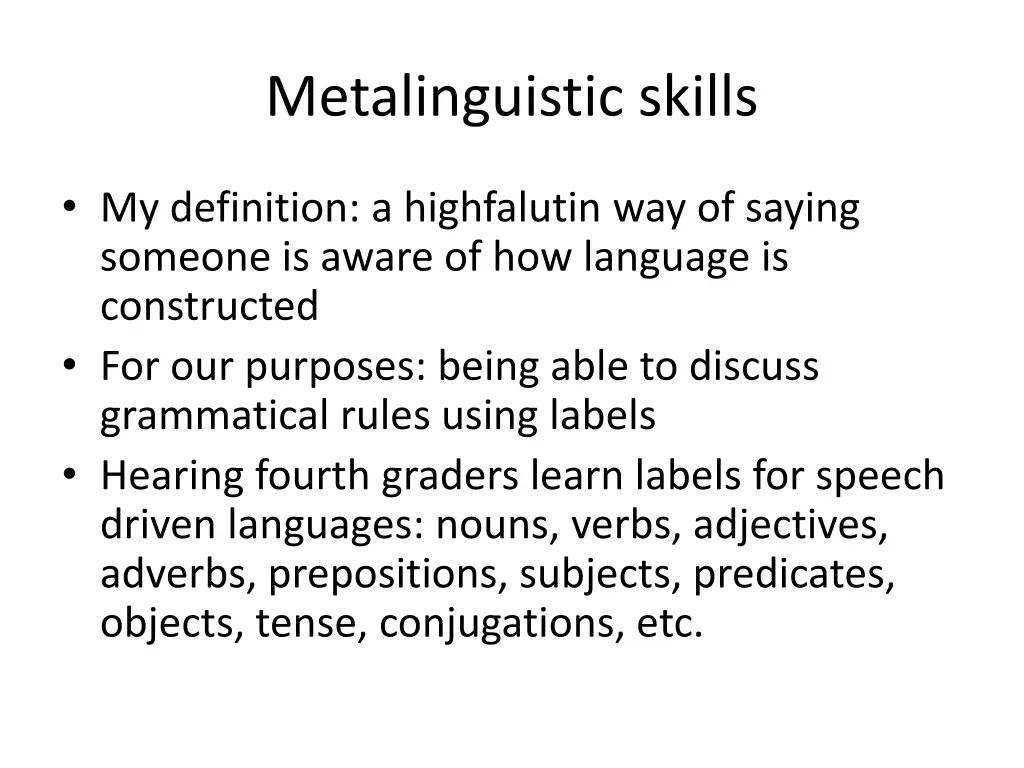 Metalinguistic skills

• My definition: a highfalutin way of saying someone is aware of how language is constructed
• For our purposes: being able to discuss grammatical rules using labels
• Hearing fourth graders learn labels for speech driven languages: nouns, verbs, adjectives, adverbs, prepositions, subjects, predicates, objects, tense, conjugations, etc.